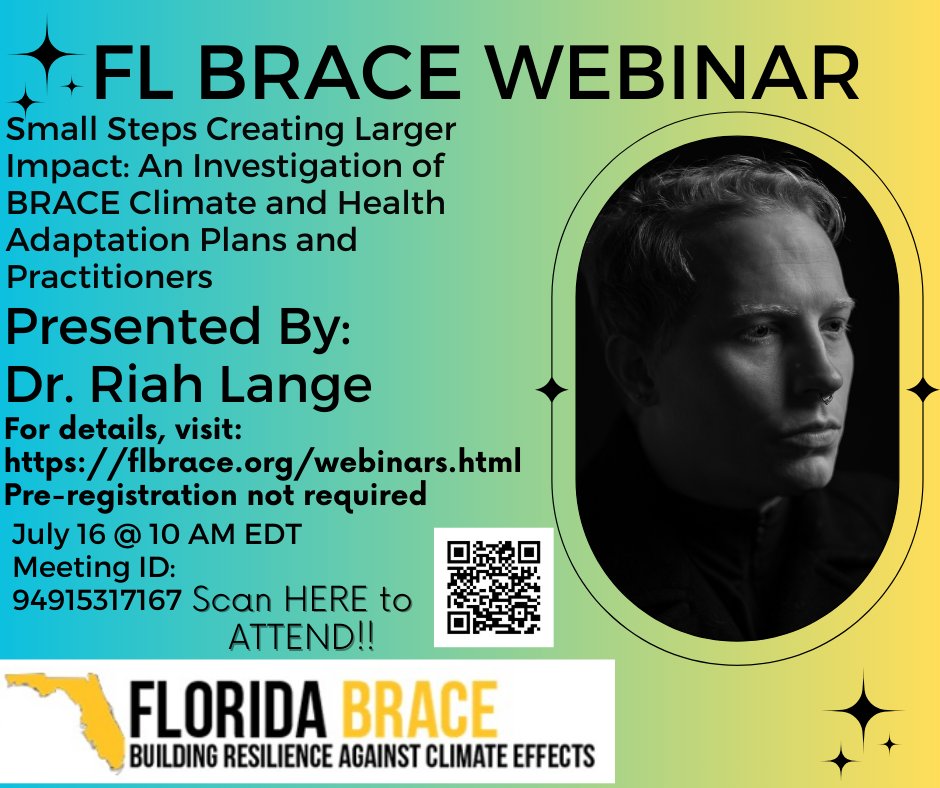 FL BRACE WEBINAR

Small Steps Creating Larger Impact: An Investigation of BRACE Climate and Health Adaptation Plans and Practitioners

Presented By:
Dr. Riah Lange

For details, visit:
https://flbrace.org/webinars.html
Pre-registration not required

July 16 @ 10 AM EDT
Meeting ID:
94915317167 Scan HERE to ATTEND!!

FLORIDA BRACE
BUILDING RESILIENCE AGAINST CLIMATE EFFECTS